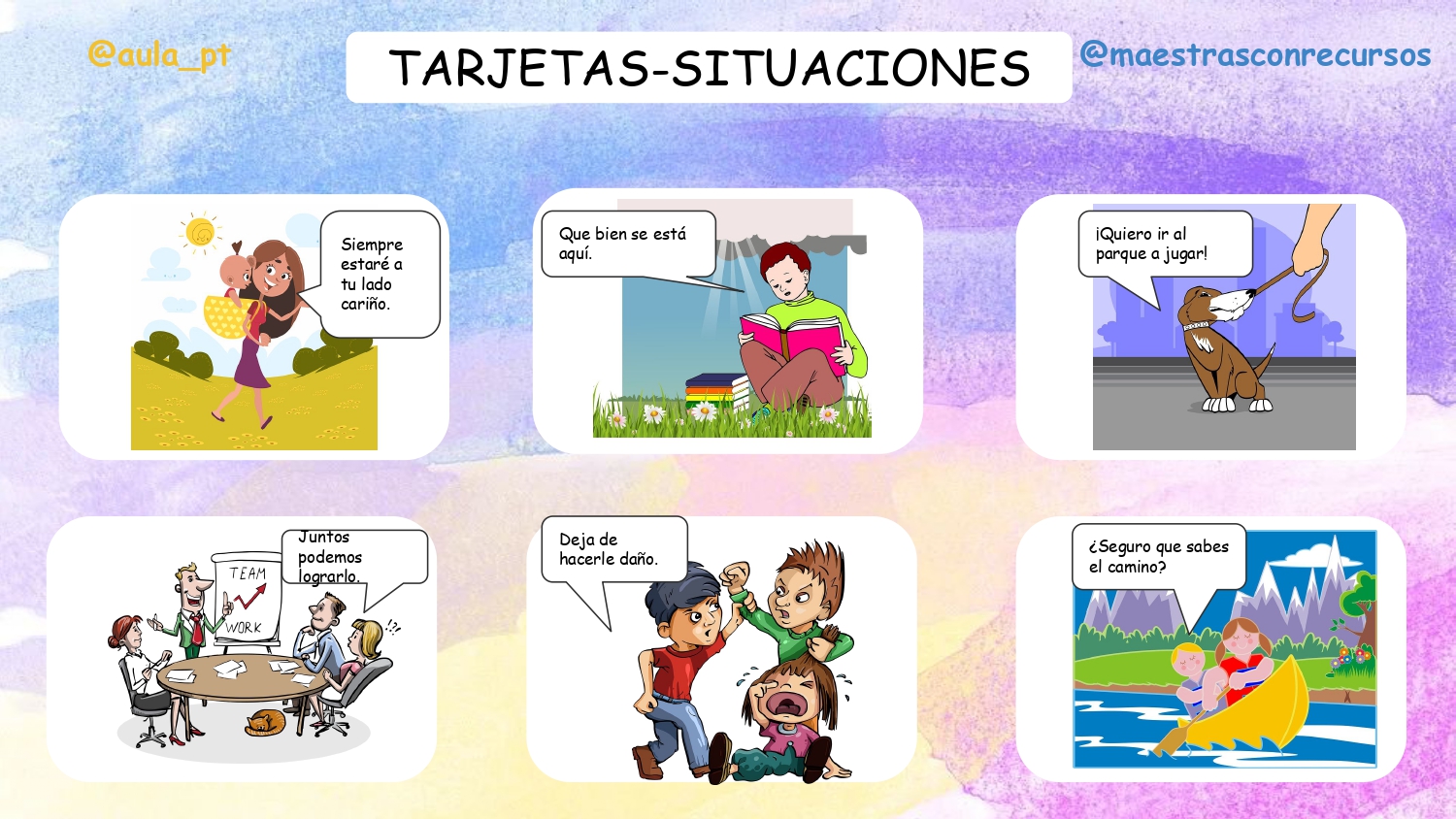 @aula_pt

TARJETAS-SITUACIONES

@maestrasconrecursos

Siempre estaré a tu lado cariño.

Que bien se está aquí.

¡Quiero ir al parque a jugar!

Juntos podemos lograrlo.

TEAM

WORK

Deja de hacerle daño.

¿Seguro que sabes el camino?